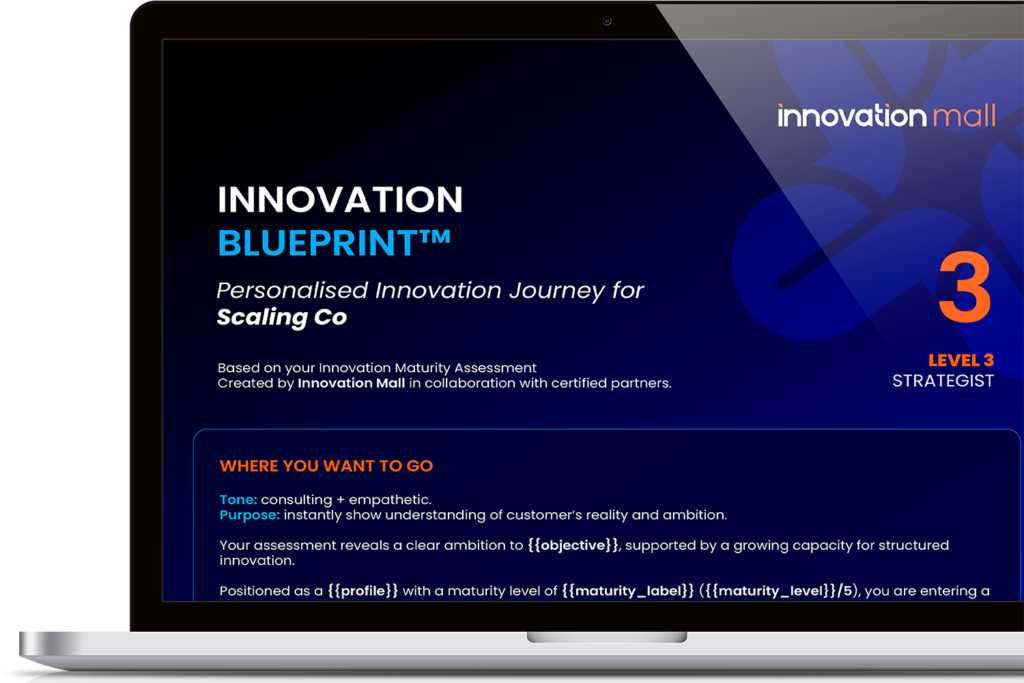 innovation mall

INNOVATION
BLUEPRINT™

Personalised Innovation Journey for
Scaling Co

Based on your Innovation Maturity Assessment
Created by Innovation Mall in collaboration with certified partners.

3

LEVEL 3
STRATEGIST

WHERE YOU WANT TO GO

Tone: consulting + empathetic.
Purpose: instantly show understanding of customer's reality and ambition.

Your assessment reveals a clear ambition to {{objective}}, supported by a growing capacity for structured innovation.

Positioned as a {{profile}} with a maturity level of {{maturity_label}} ({{maturity_level}}/5), you are entering a